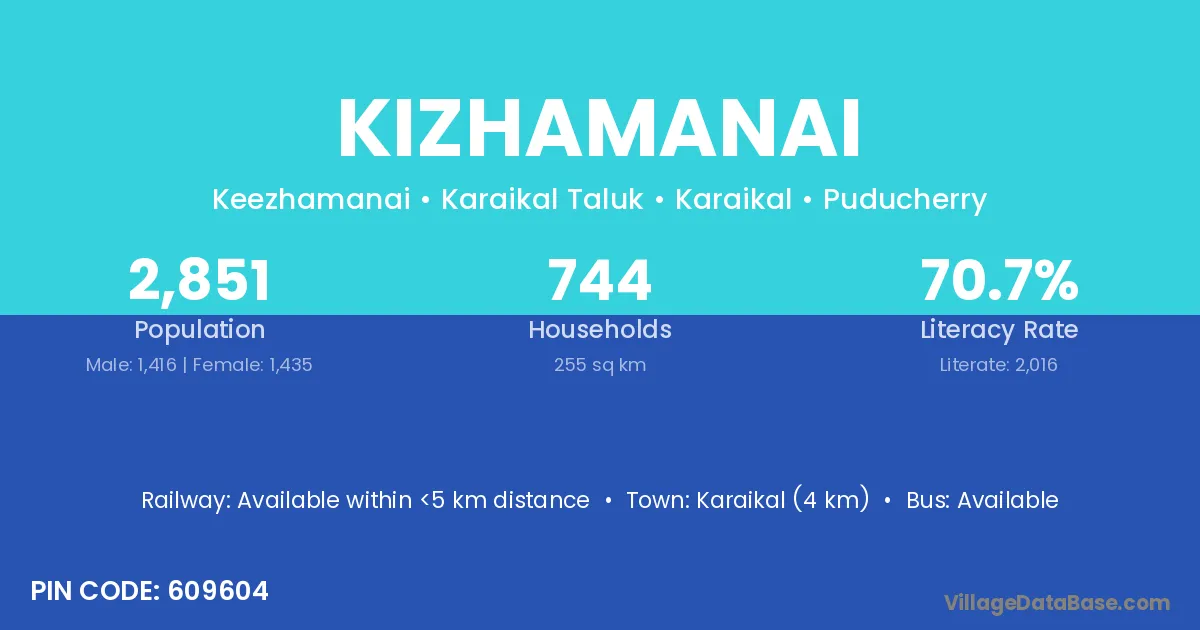 KIZHAMANAI

Keezhamanai • Karaikal Taluk • Karaikal • Puducherry

2,851
Population
Male: 1,416 | Female: 1,435

744
Households
255 sq km

70.7%
Literacy Rate
Literate: 2,016

Railway: Available within <5 km distance • Town: Karaikal (4 km) • Bus: Available

PIN CODE: 609604

VillageDataBase.com